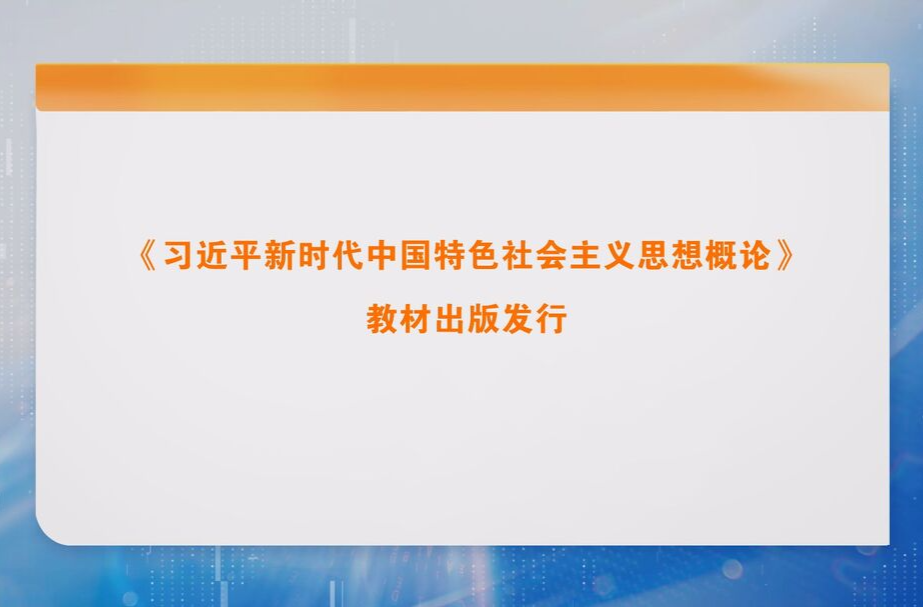 《习近平新时代中国特色社会主义思想概论》

教材出版发行